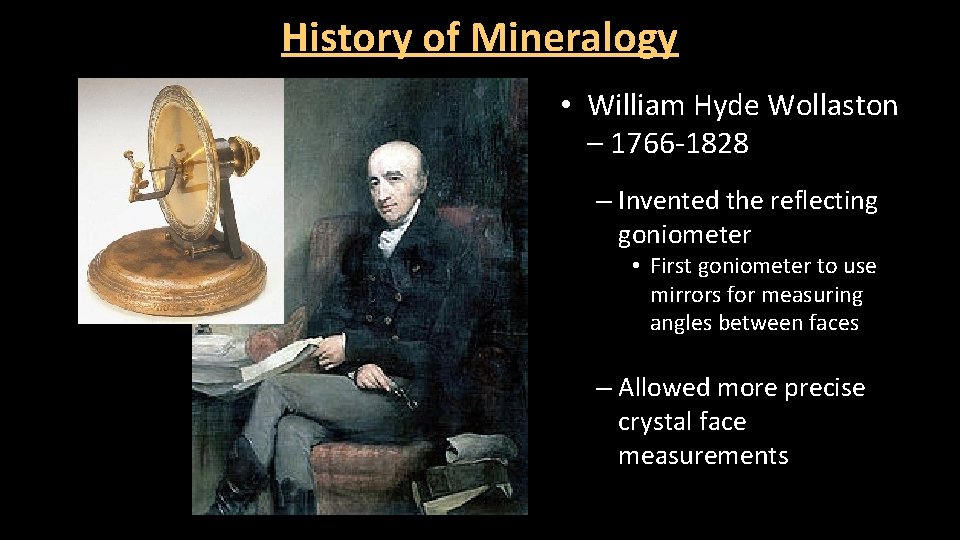 History of Mineralogy

• William Hyde Wollaston – 1766-1828

– Invented the reflecting goniometer

• First goniometer to use mirrors for measuring angles between faces

– Allowed more precise crystal face measurements